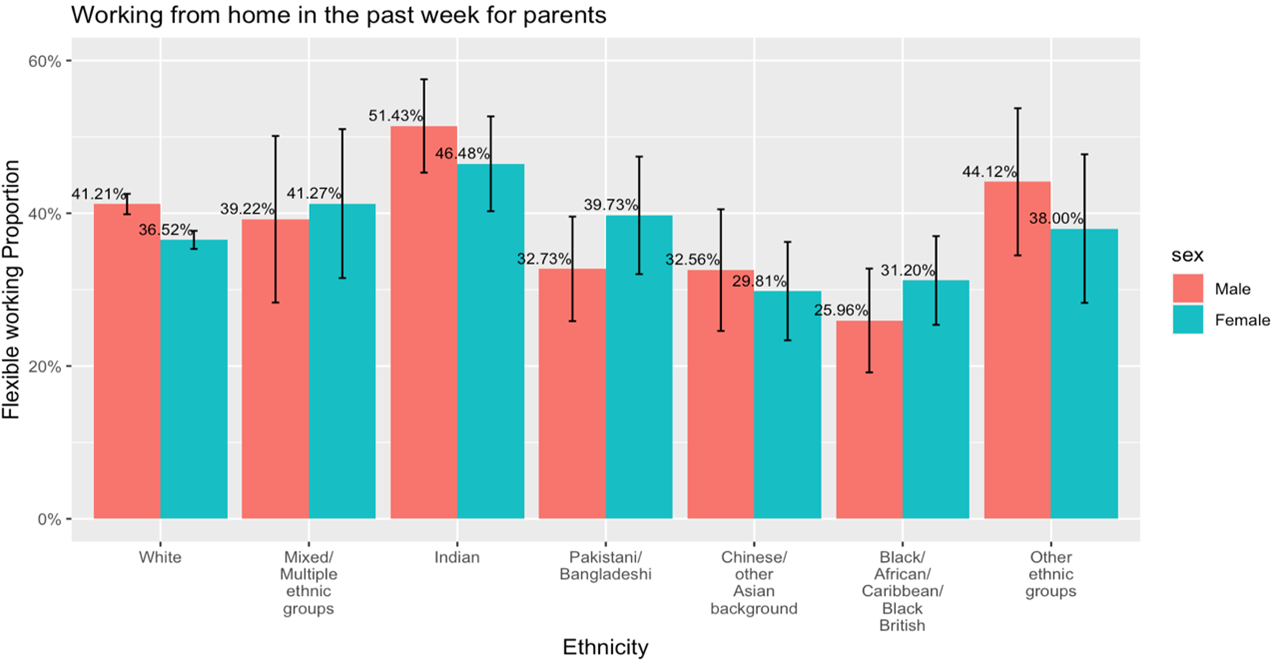 Working from home in the past week for parents

Flexible working Proportion

60%
40%
20%
0%

41.21%
36.52%
39.22%
41.27%
51.43%
46.48%
32.73%
39.73%
32.56%
29.81%
25.96%
31.20%
44.12%
38.00%

White
Mixed/ Multiple ethnic groups
Indian
Pakistani/ Bangladeshi
Chinese/ other Asian background
Black/ African/ Caribbean/ Black British
Other ethnic groups

Ethnicity

sex
Male
Female